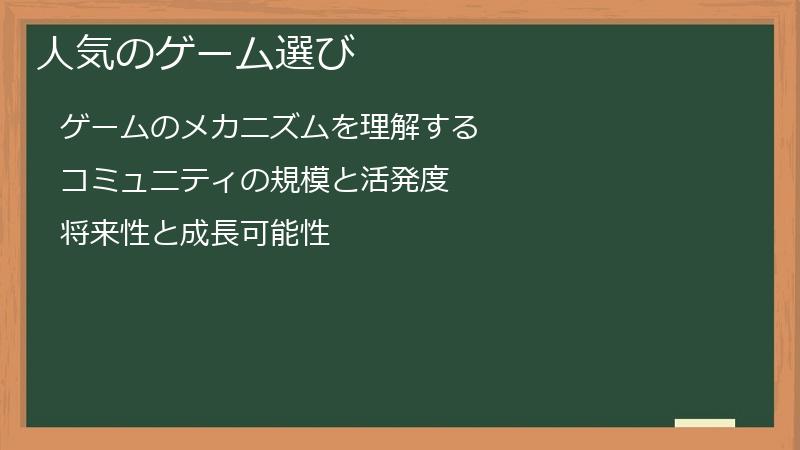 人気のゲーム選び

ゲームのメカニズムを理解する

コミュニティの規模と活発度

将来性と成長可能性